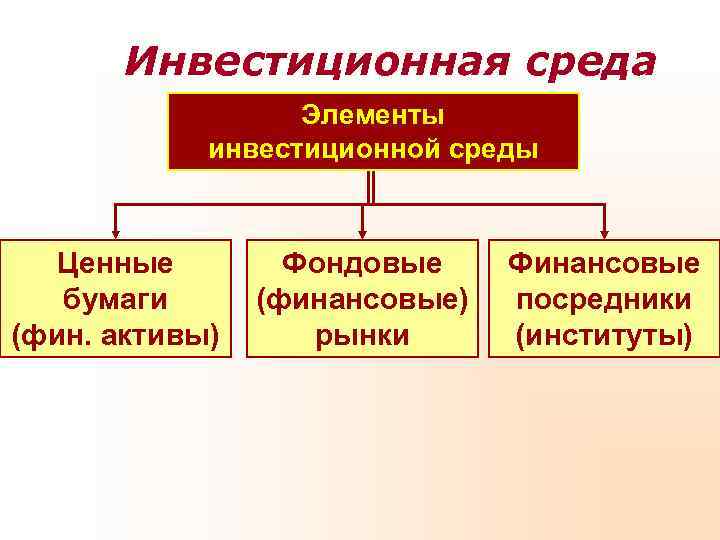 Инвестиционная среда

Элементы инвестиционной среды

Ценные бумаги (фин. активы)

Фондовые (финансовые) рынки

Финансовые посредники (институты)